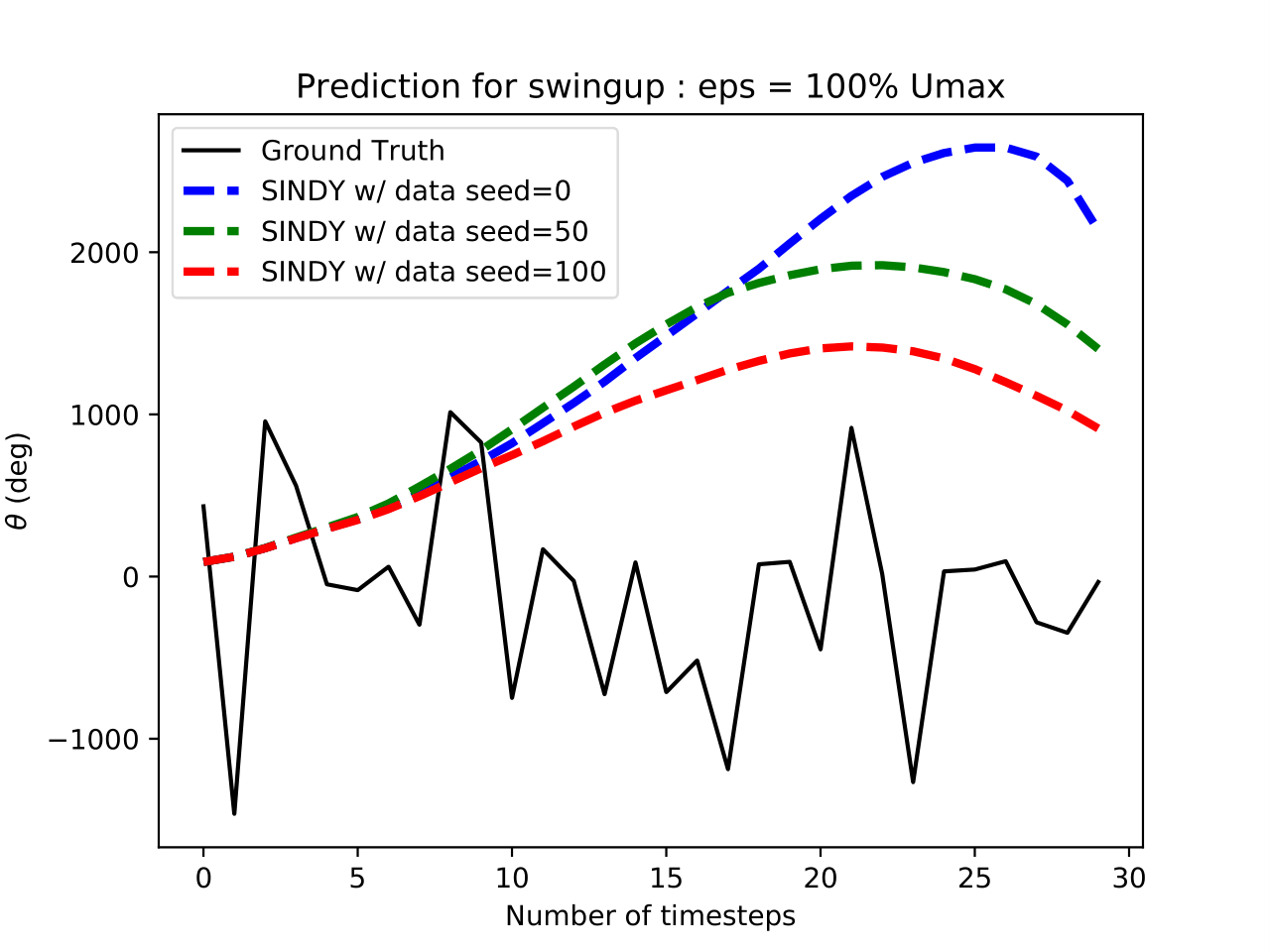 Prediction for swingup : eps = 100% Umax

Ground Truth
SINDY w/ data seed=0
SINDY w/ data seed=50
SINDY w/ data seed=100

$\theta$ (deg)

2000
1000
0
−1000

0
5
10
15
20
25
30

Number of timesteps